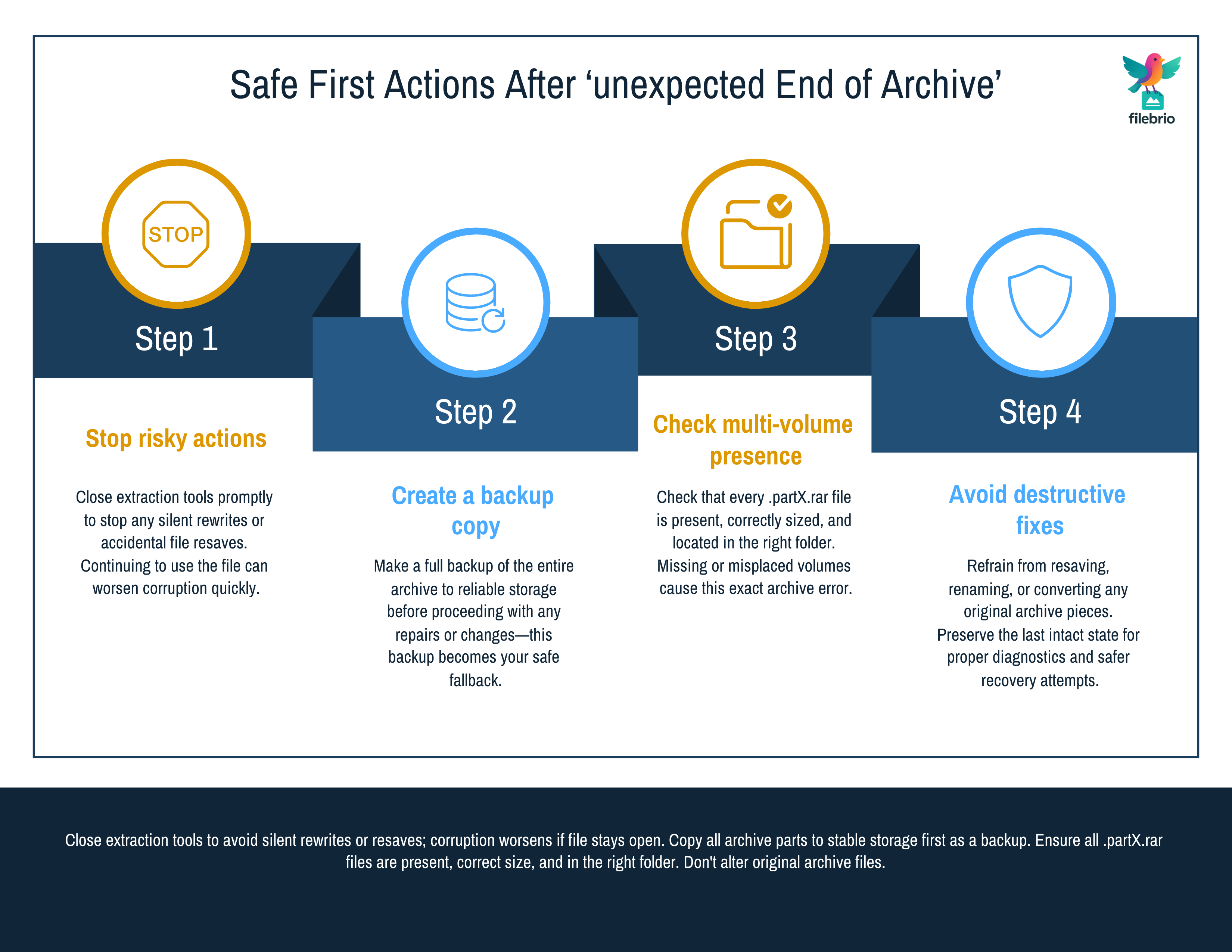 Safe First Actions After ‘unexpected End of Archive’

filebrio

STOP

Step 1

Stop risky actions

Close extraction tools promptly to stop any silent rewrites or accidental file resaves. Continuing to use the file can worsen corruption quickly.

Step 2

Create a backup copy

Make a full backup of the entire archive to reliable storage before proceeding with any repairs or changes—this backup becomes your safe fallback.

Step 3

Check multi-volume presence

Check that every .partX.rar file is present, correctly sized, and located in the right folder. Missing or misplaced volumes cause this exact archive error.

Step 4

Avoid destructive fixes

Refrain from resaving, renaming, or converting any original archive pieces. Preserve the last intact state for proper diagnostics and safer recovery attempts.

Close extraction tools to avoid silent rewrites or resaves; corruption worsens if file stays open. Copy all archive parts to stable storage first as a backup. Ensure all .partX.rar files are present, correct size, and in the right folder. Don't alter original archive files.